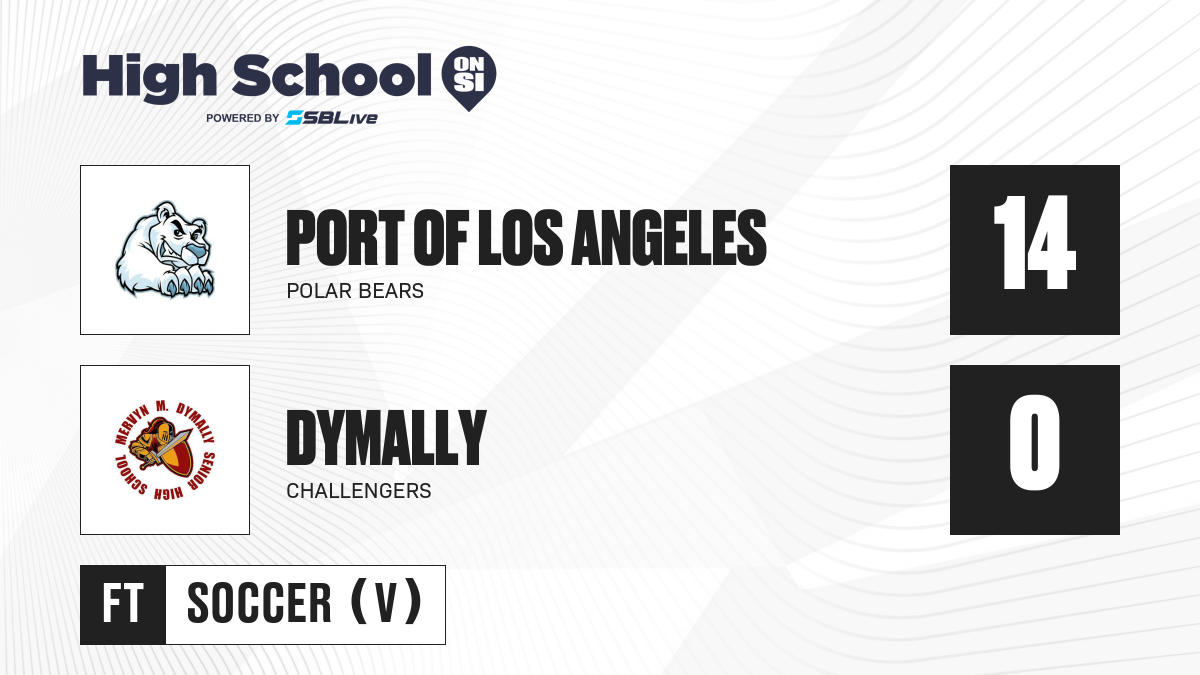 High School ON SI
POWERED BY SBLive

PORT OF LOS ANGELES
POLAR BEARS
14

MERVYN M. DYMALLY SENIOR HIGH SCHOOL

DYMALLY
CHALLENGERS
0

FT
SOCCER (V)